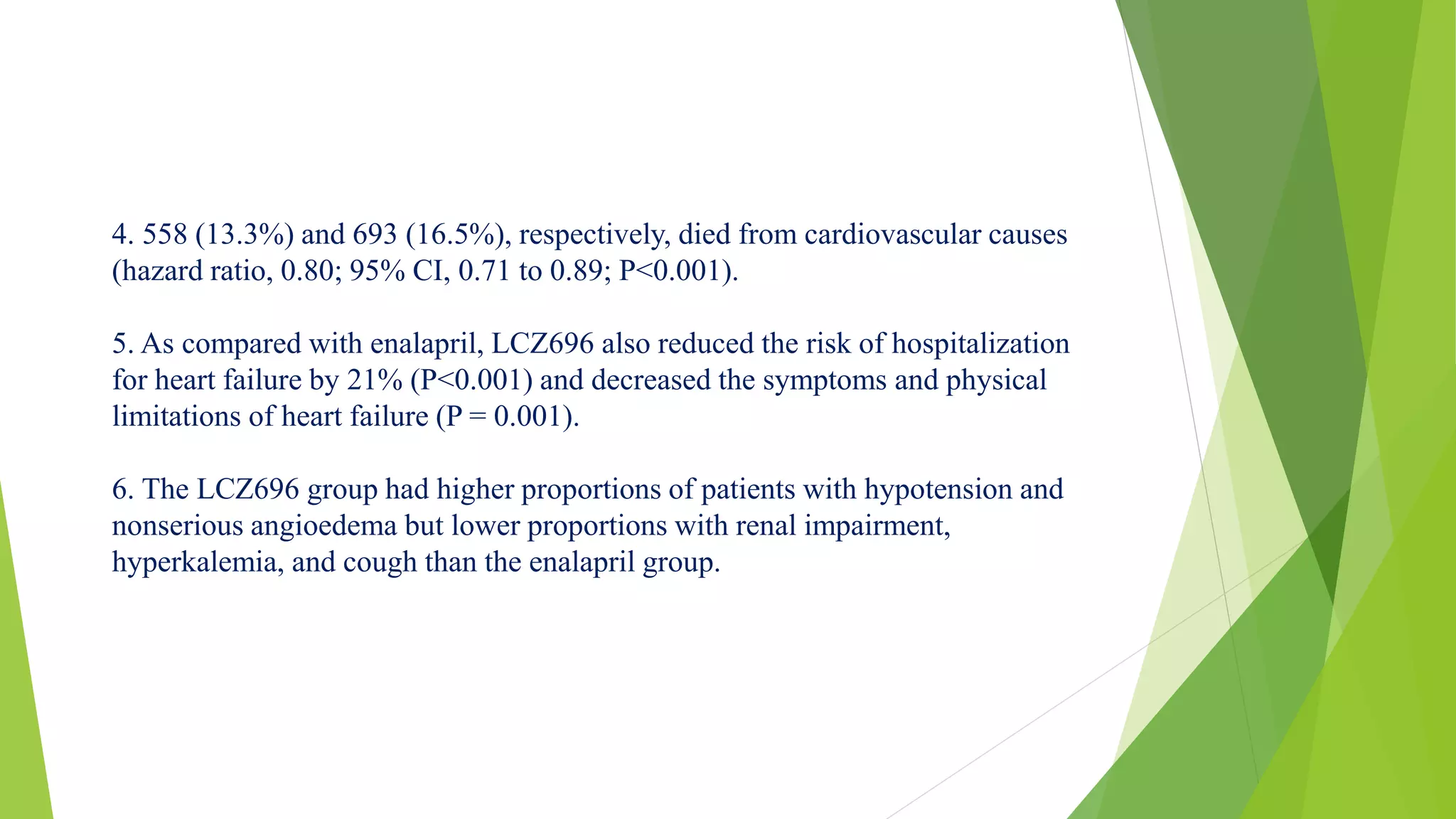 4. 558 (13.3%) and 693 (16.5%), respectively, died from cardiovascular causes (hazard ratio, 0.80; 95% CI, 0.71 to 0.89; P<0.001).

5. As compared with enalapril, LCZ696 also reduced the risk of hospitalization for heart failure by 21% (P<0.001) and decreased the symptoms and physical limitations of heart failure (P = 0.001).

6. The LCZ696 group had higher proportions of patients with hypotension and nonserious angioedema but lower proportions with renal impairment, hyperkalemia, and cough than the enalapril group.